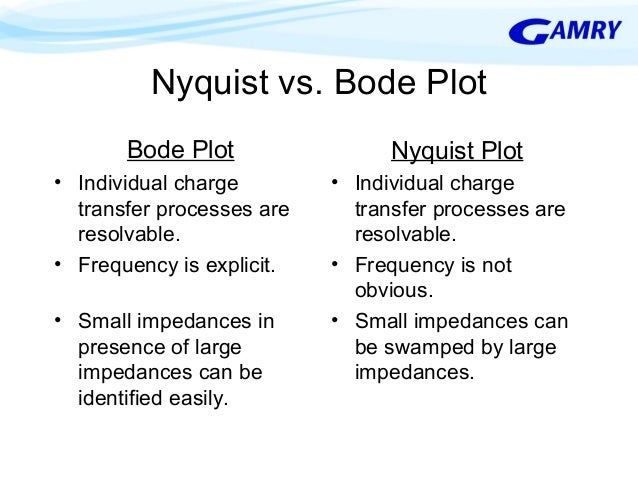 GAMRY

Nyquist vs. Bode Plot

Bode Plot

• Individual charge transfer processes are resolvable.
• Frequency is explicit.
• Small impedances in presence of large impedances can be identified easily.

Nyquist Plot

• Individual charge transfer processes are resolvable.
• Frequency is not obvious.
• Small impedances can be swamped by large impedances.